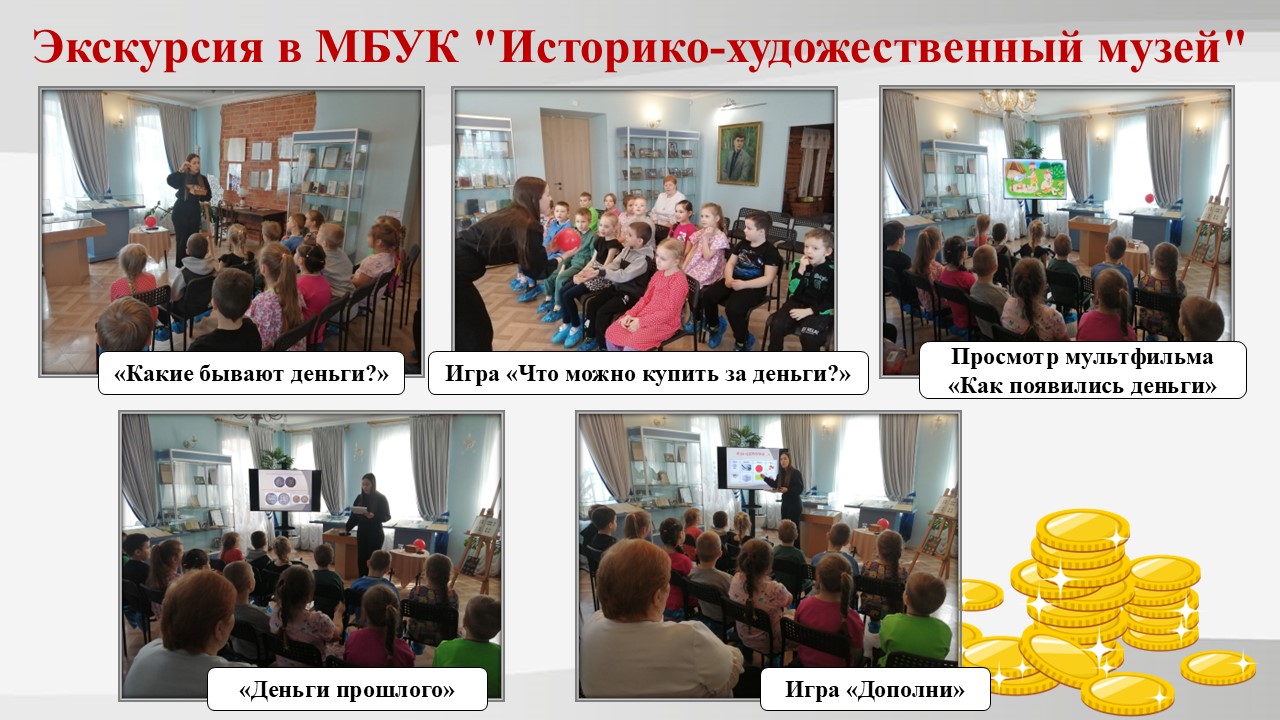 Экскурсия в МБУК "Историко-художественный музей"

«Какие бывают деньги?»

Игра «Что можно купить за деньги?»

Просмотр мультфильма «Как появились деньги»

«Деньги прошлого»

Игра «Дополни»